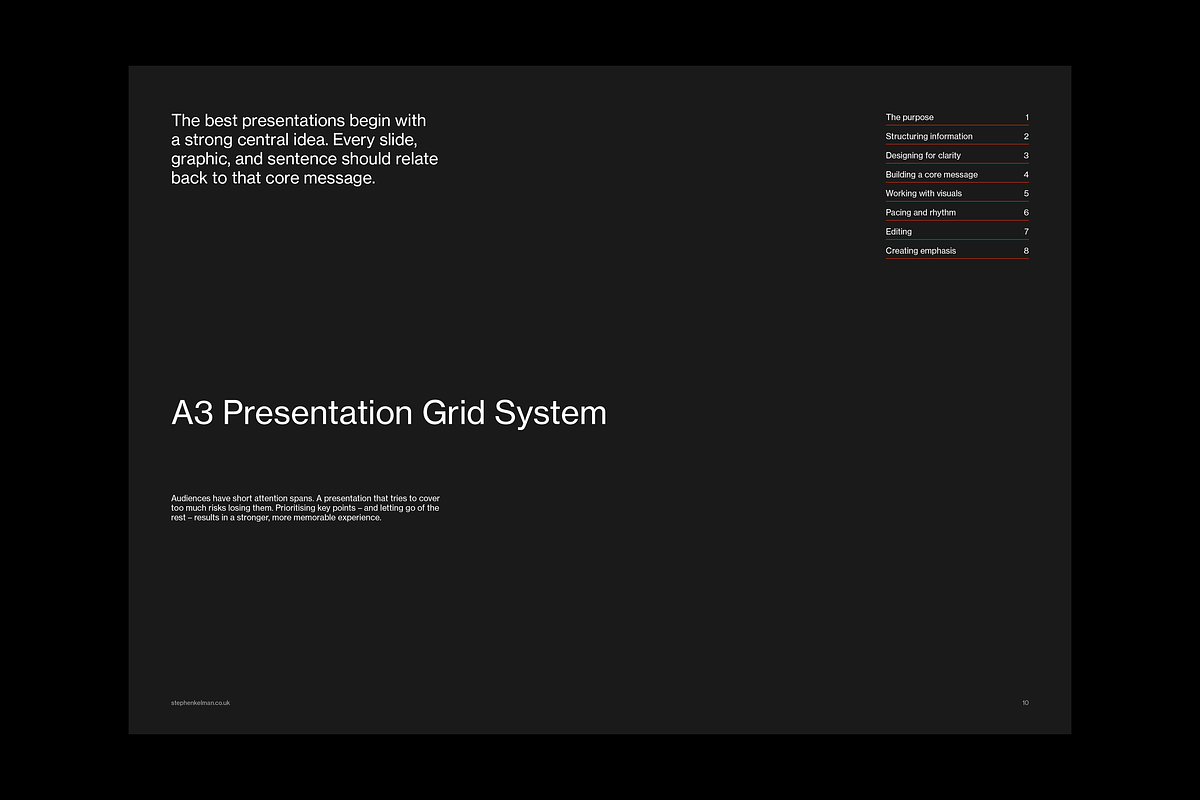 The best presentations begin with a strong central idea. Every slide, graphic, and sentence should relate back to that core message.

| The purpose | 1 |
|---|---|
| Structuring information | 2 |
| Designing for clarity | 3 |
| Building a core message | 4 |
| Working with visuals | 5 |
| Pacing and rhythm | 6 |
| Editing | 7 |
| Creating emphasis | 8 |

A3 Presentation Grid System

Audiences have short attention spans. A presentation that tries to cover too much risks losing them. Prioritising key points – and letting go of the rest – results in a stronger, more memorable experience.

stephenkelman.co.uk

10